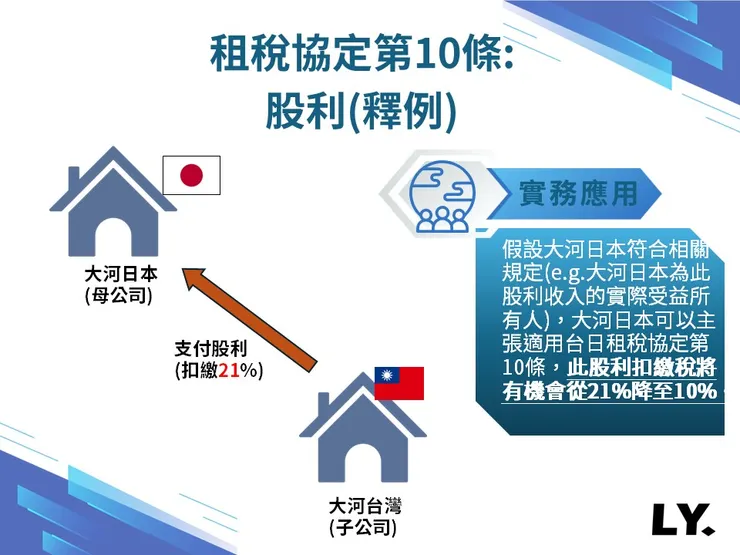 租稅協定第10條:
股利(釋例)

大河日本
(母公司)

支付股利
(扣繳21%)

大河台灣
(子公司)

實務應用

假設大河日本符合相關規定(e.g.大河日本為此股利收入的實際受益所有人)，大河日本可以主張適用台日租稅協定第10條，此股利扣繳稅將有機會從21%降至10%

LY.